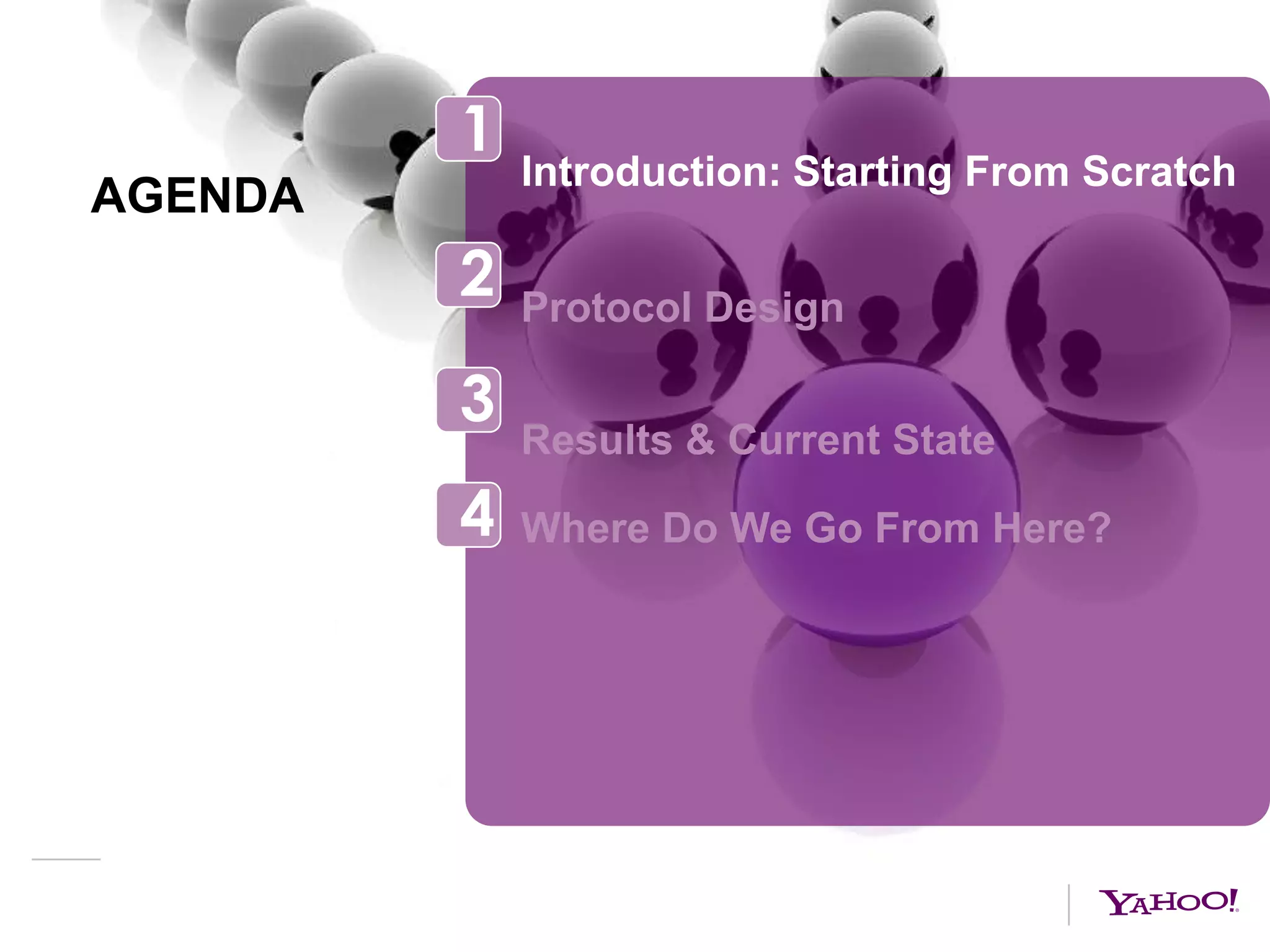 AGENDA

1 Introduction: Starting From Scratch

2 Protocol Design

3 Results & Current State

4 Where Do We Go From Here?

YAHOO!